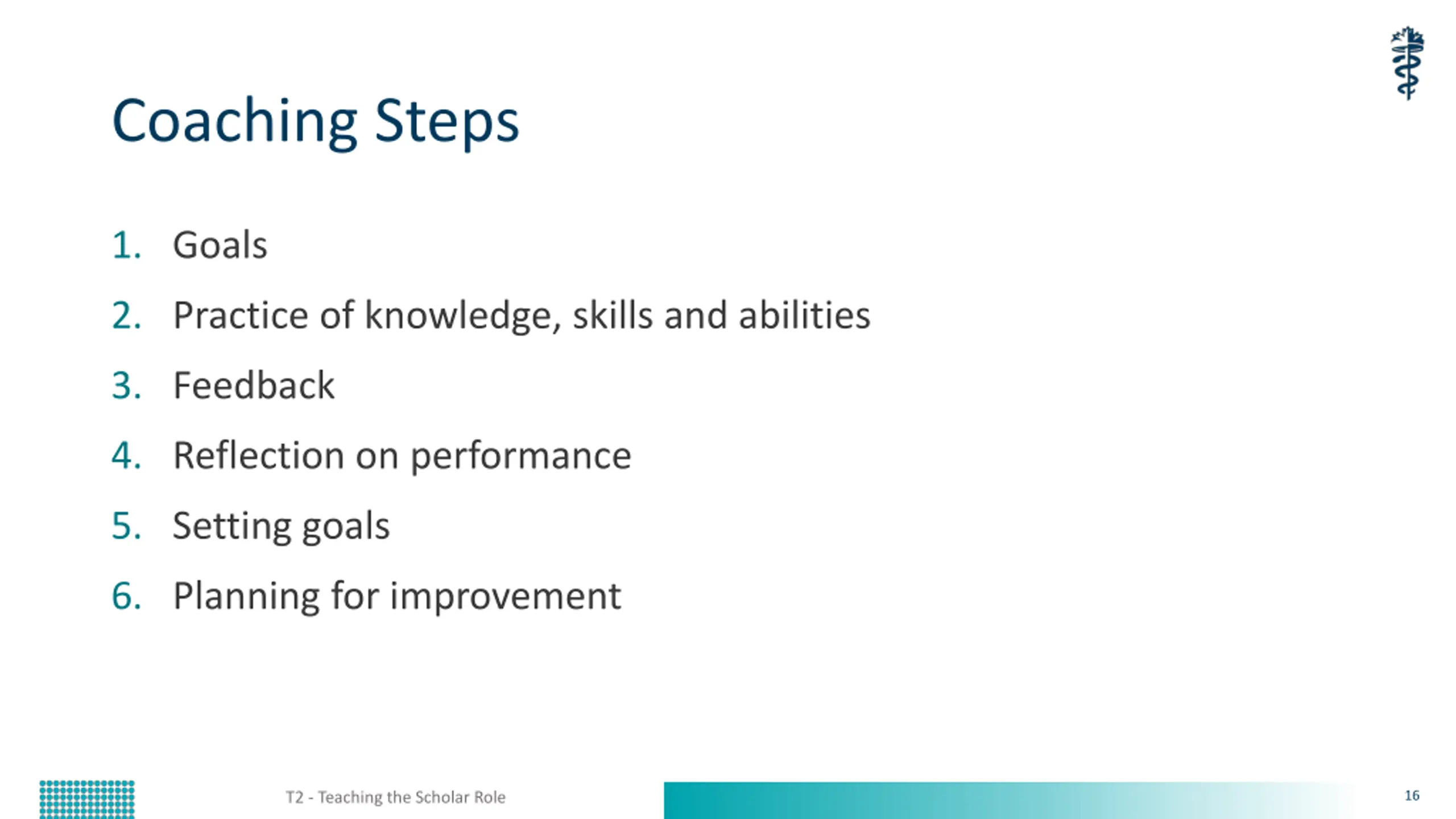 Coaching Steps

1. Goals
2. Practice of knowledge, skills and abilities
3. Feedback
4. Reflection on performance
5. Setting goals
6. Planning for improvement

T2 - Teaching the Scholar Role

16